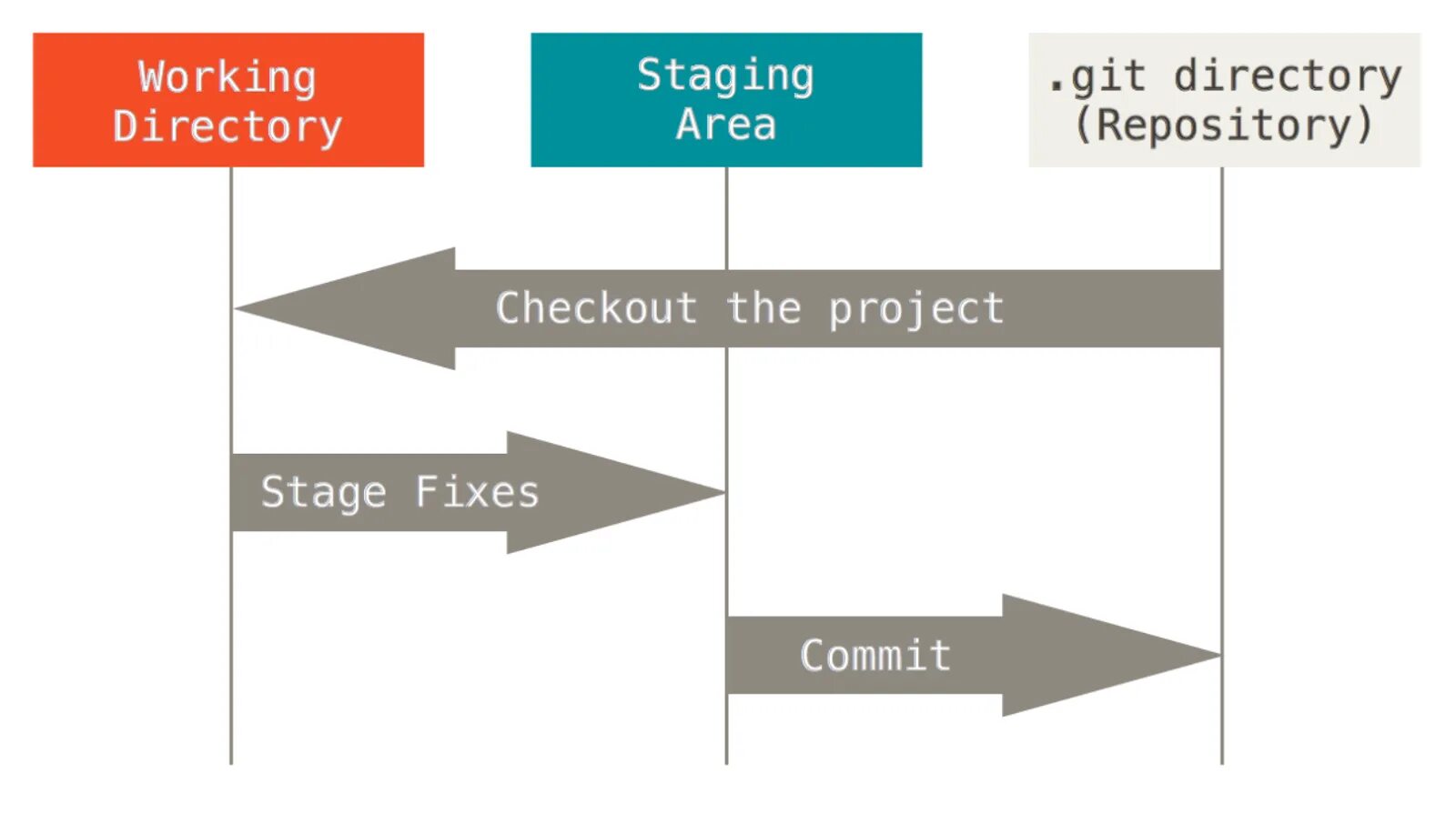 Working Directory

Staging Area

.git directory (Repository)

Checkout the project

Stage Fixes

Commit